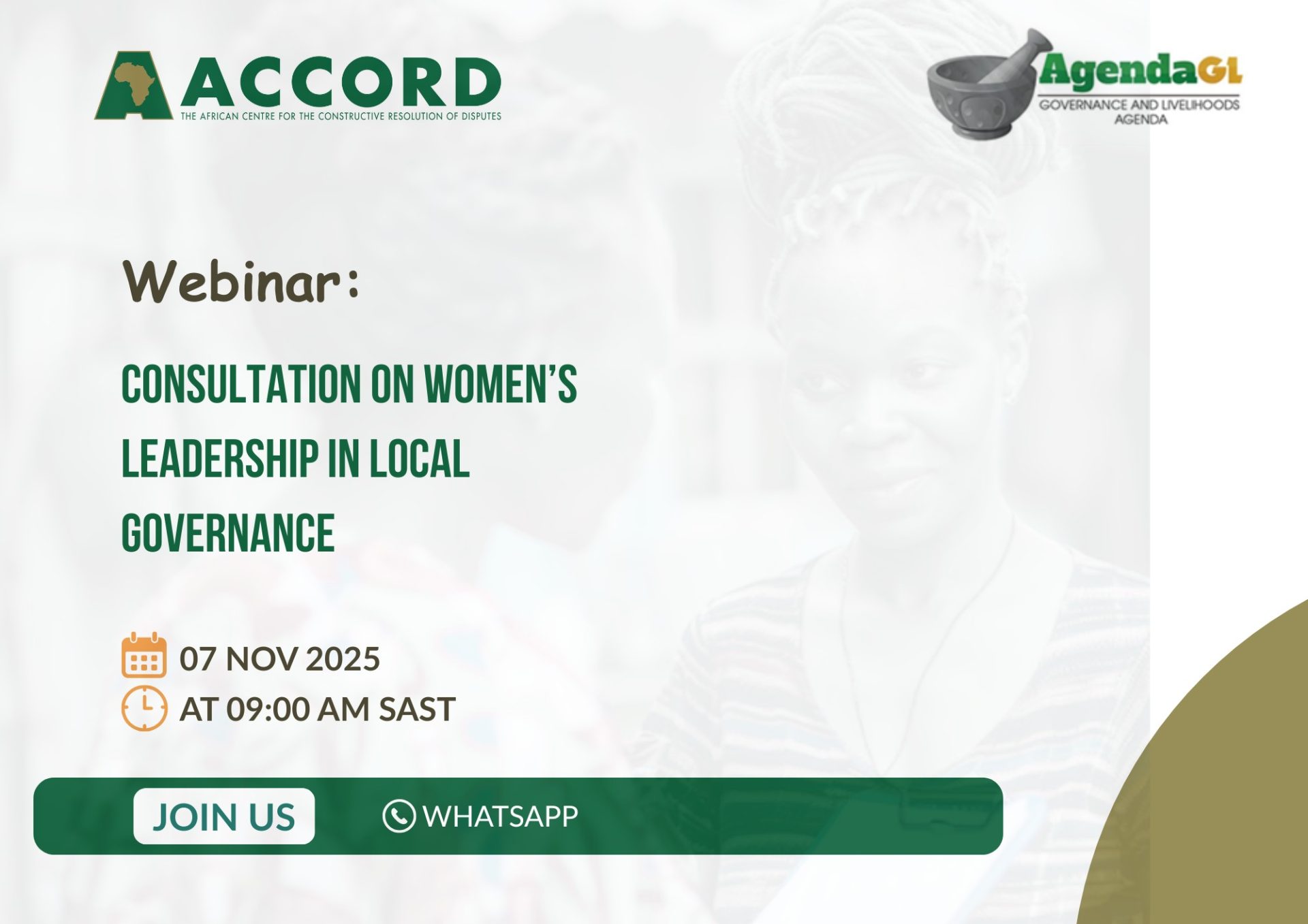 ACCORD
THE AFRICAN CENTRE FOR THE CONSTRUCTIVE RESOLUTION OF DISPUTES

AgendaGL
GOVERNANCE AND LIVELIHOODS AGENDA

Webinar:

CONSULTATION ON WOMEN'S LEADERSHIP IN LOCAL GOVERNANCE

07 NOV 2025
AT 09:00 AM SAST

JOIN US
WHATSAPP